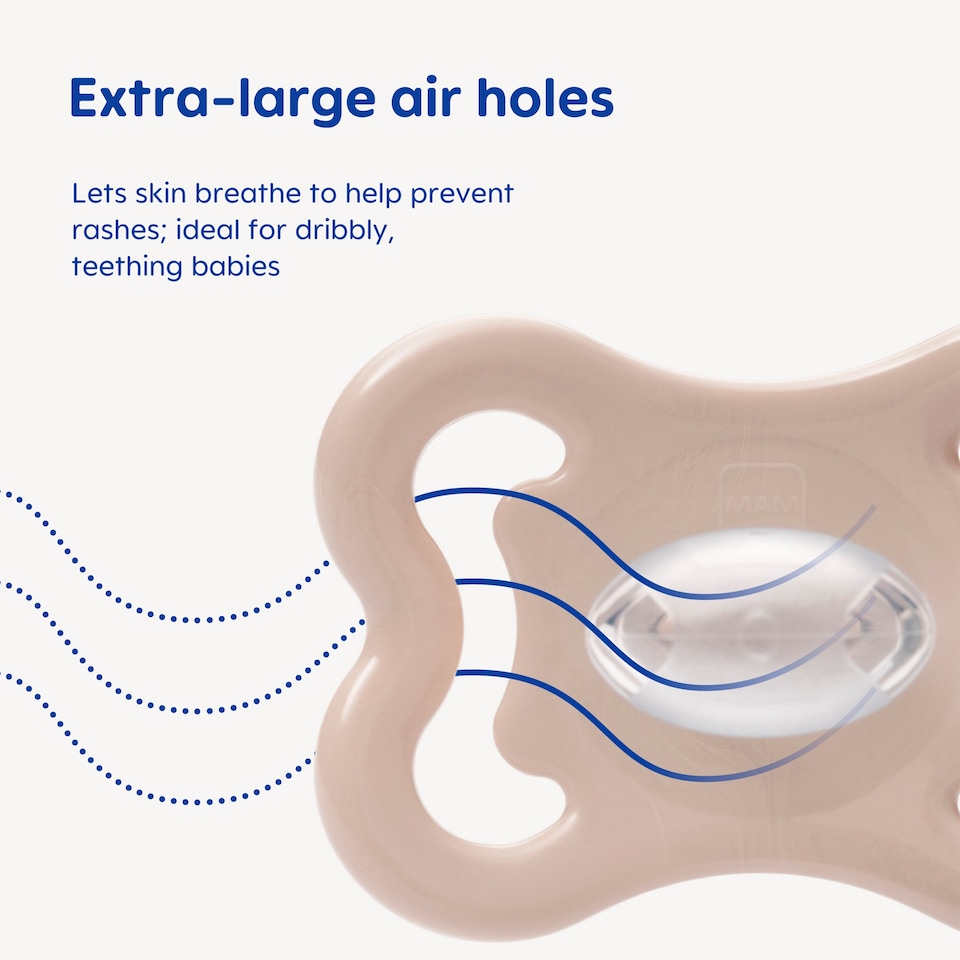 Extra-large air holes

Lets skin breathe to help prevent rashes; ideal for dribbly, teething babies

MAM